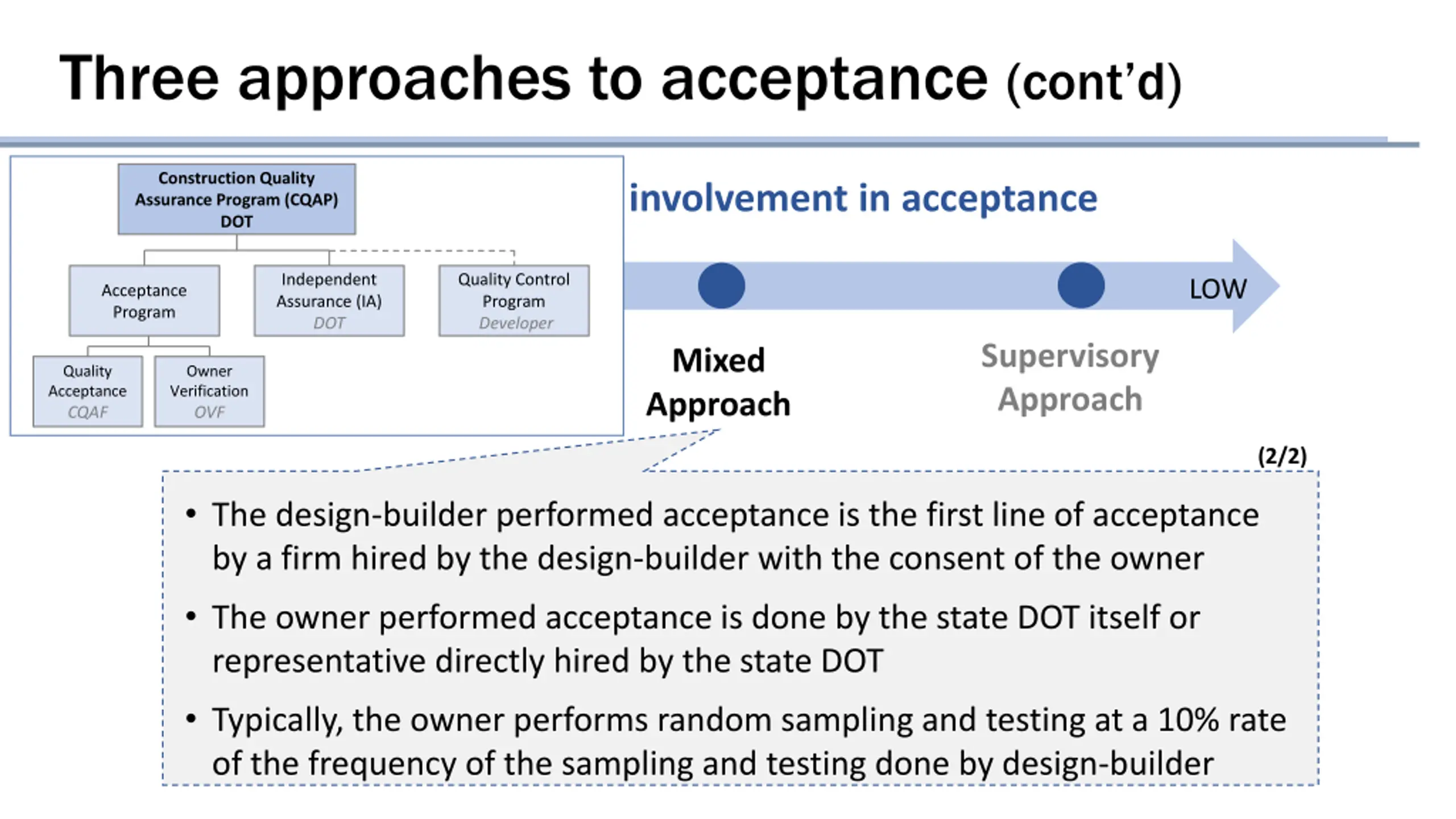 Three approaches to acceptance (cont'd)

Construction Quality Assurance Program (CQAP) DOT

Acceptance Program

Independent Assurance (IA) DOT

Quality Control Program Developer

Quality Acceptance CQAF

Owner Verification OVF

involvement in acceptance

LOW

Mixed Approach

Supervisory Approach

(2/2)

• The design-builder performed acceptance is the first line of acceptance by a firm hired by the design-builder with the consent of the owner

• The owner performed acceptance is done by the state DOT itself or representative directly hired by the state DOT

• Typically, the owner performs random sampling and testing at a 10% rate of the frequency of the sampling and testing done by design-builder